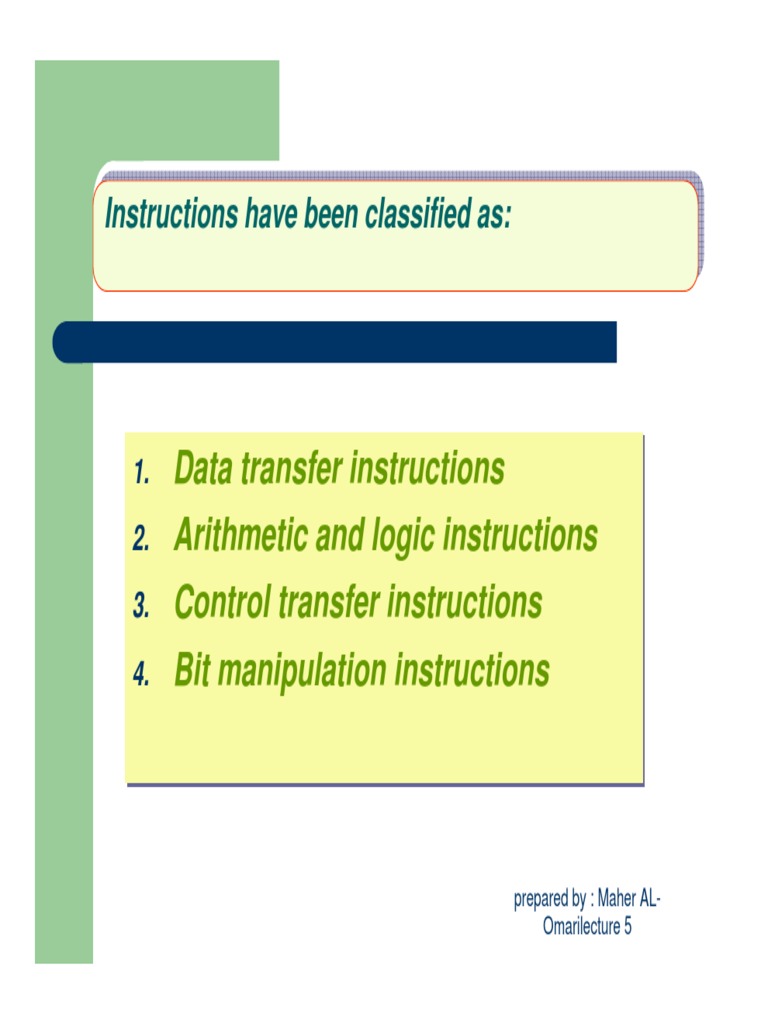 Instructions have been classified as:

1. Data transfer instructions
2. Arithmetic and logic instructions
3. Control transfer instructions
4. Bit manipulation instructions

prepared by : Maher AL-Omarilecture 5